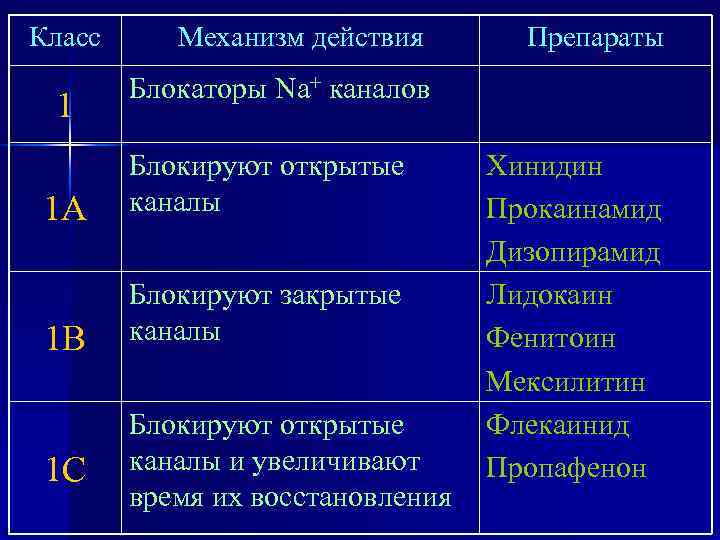 | Класс | Механизм действия | Препараты |
|---|---|---|
| 1 | Блокаторы $Na^+$ каналов | |
| 1A | Блокируют открытые каналы | Хинидин Прокаинамид Дизопирамид |
| 1B | Блокируют закрытые каналы | Лидокаин Фенитоин Мексилитин |
| 1C | Блокируют открытые каналы и увеличивают время их восстановления | Флекаинид Пропафенон |